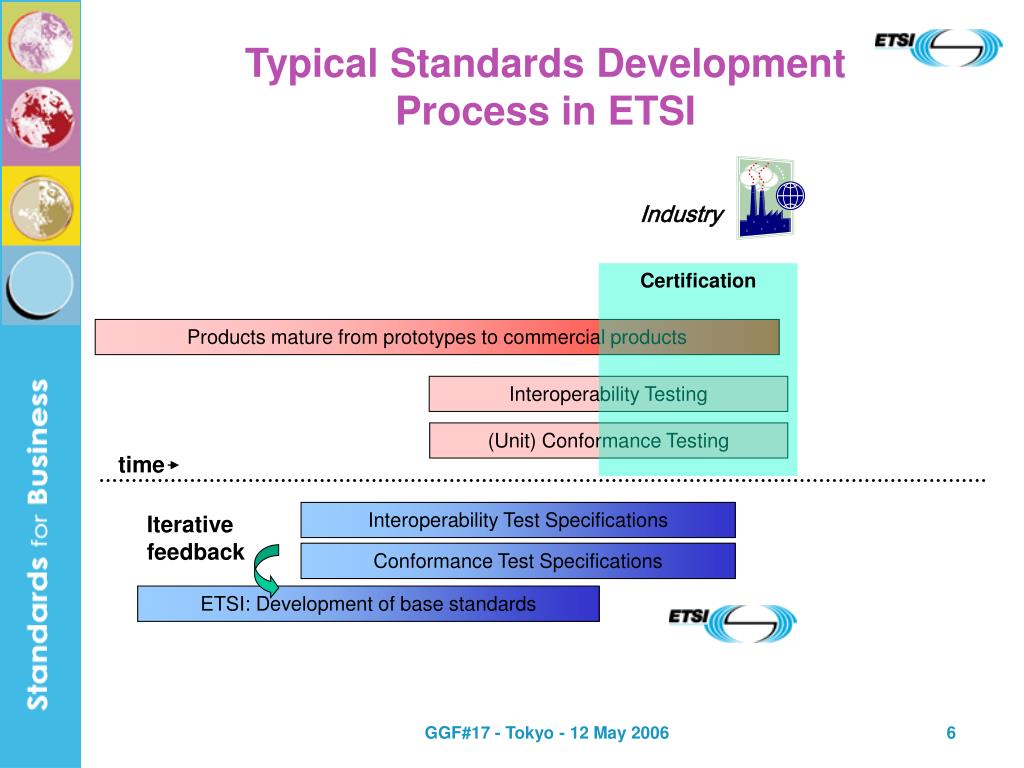 Standards for Business

Typical Standards Development Process in ETSI

ETSI

Industry

Certification

Products mature from prototypes to commercial products

Interoperability Testing

(Unit) Conformance Testing

time

Iterative feedback

Interoperability Test Specifications

Conformance Test Specifications

ETSI: Development of base standards

ETSI

GGF#17 - Tokyo - 12 May 2006

6